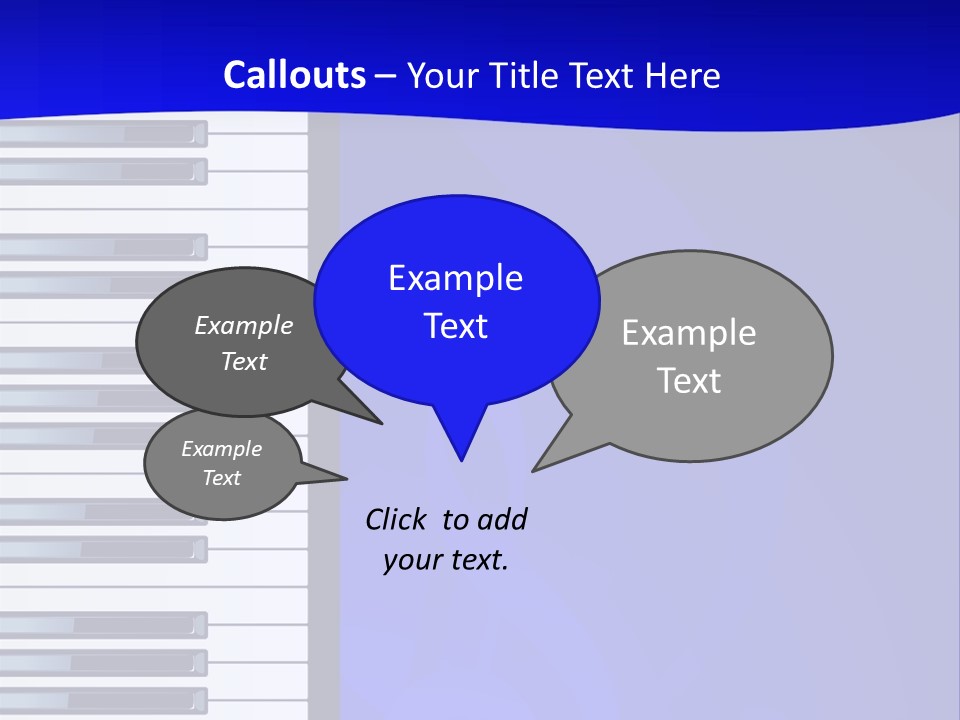 Callouts – Your Title Text Here

Example Text

Example Text

Example Text

Example Text

Click to add your text.